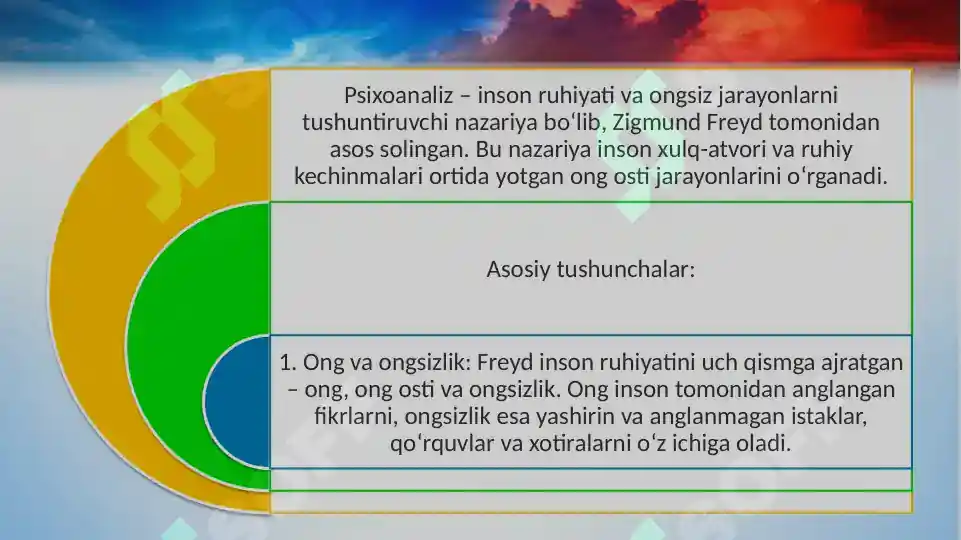 Psixoanaliz – inson ruhiyati va ongsiz jarayonlarni tushuntiruvchi nazariya boʻlib, Zigmund Freyd tomonidan asos solingan. Bu nazariya inson xulq-atvori va ruhiy kechinmalari ortida yotgan ong osti jarayonlarini oʻrganadi.

Asosiy tushunchalar:

1. Ong va ongsizlik: Freyd inson ruhiyatini uch qismga ajratgan – ong, ong osti va ongsizlik. Ong inson tomonidan anglangan fikrlarni, ongsizlik esa yashirin va anglanmagan istaklar, qoʻrquvlar va xotiralarni oʻz ichiga oladi.